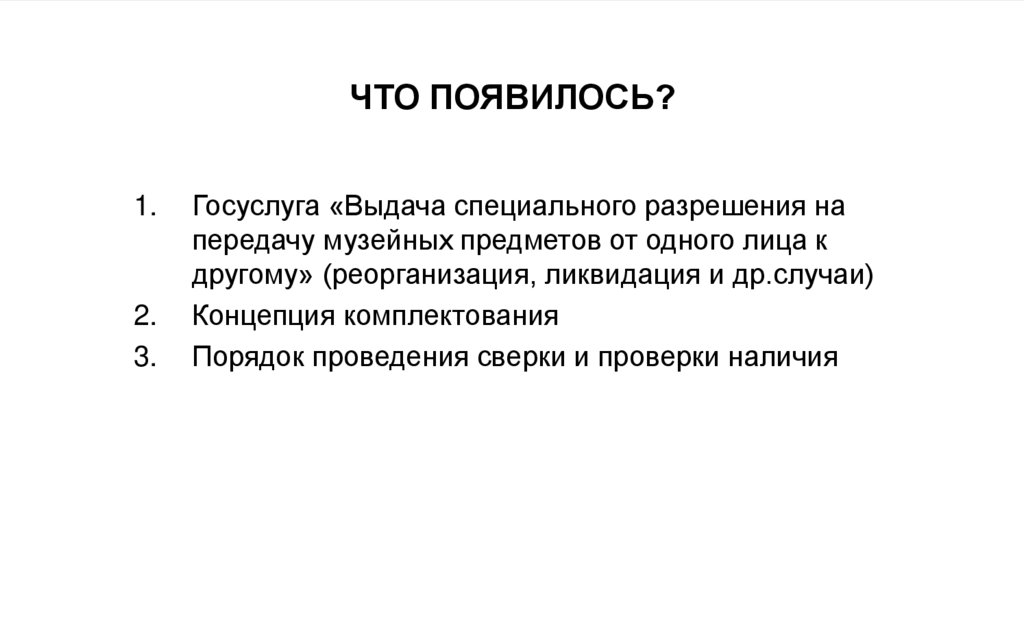 ЧТО ПОЯВИЛОСЬ?

1. Госуслуга «Выдача специального разрешения на передачу музейных предметов от одного лица к другому» (реорганизация, ликвидация и др.случаи)
2. Концепция комплектования
3. Порядок проведения сверки и проверки наличия